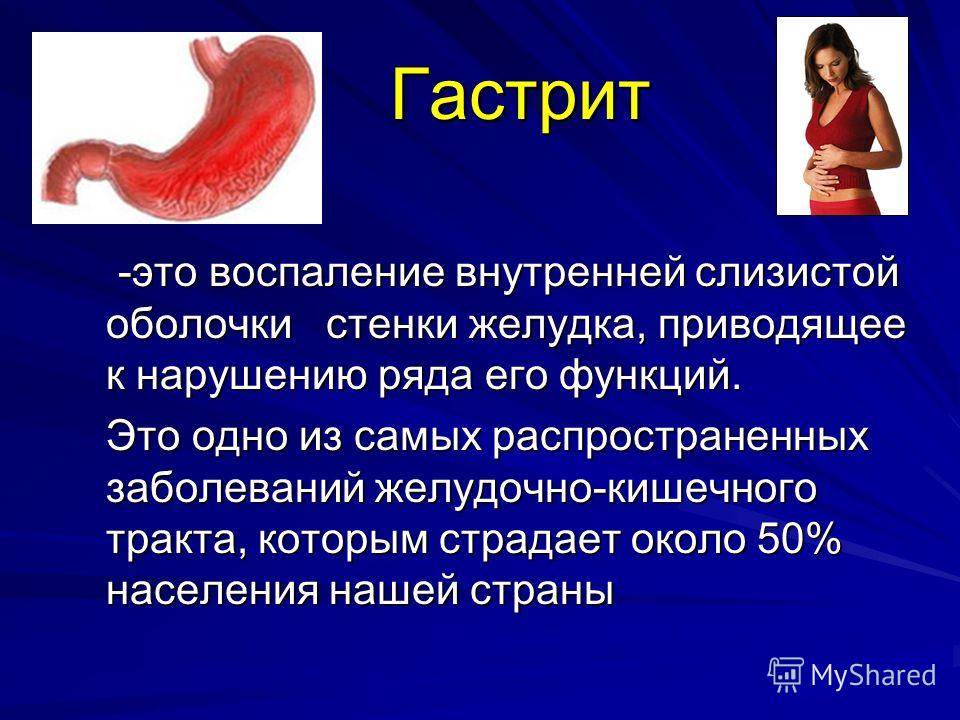 Гастрит

-это воспаление внутренней слизистой оболочки стенки желудка, приводящее к нарушению ряда его функций.

Это одно из самых распространенных заболеваний желудочно-кишечного тракта, которым страдает около 50% населения нашей страны

MyShared